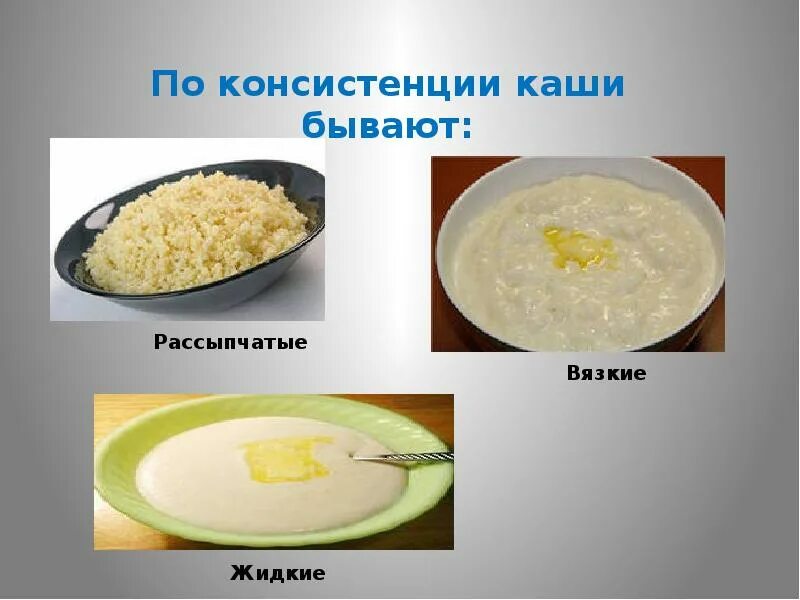 По консистенции каши бывают:

Рассыпчатые

Вязкие

Жидкие